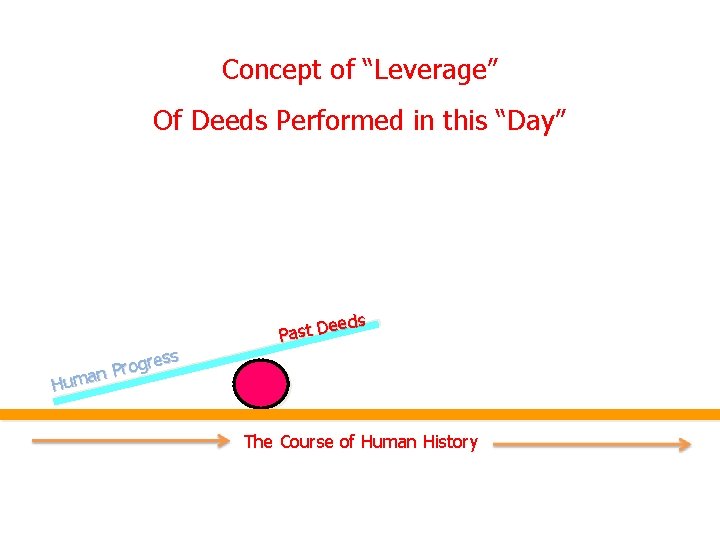 Concept of “Leverage”

Of Deeds Performed in this “Day”

Human Progress

Past Deeds

The Course of Human History